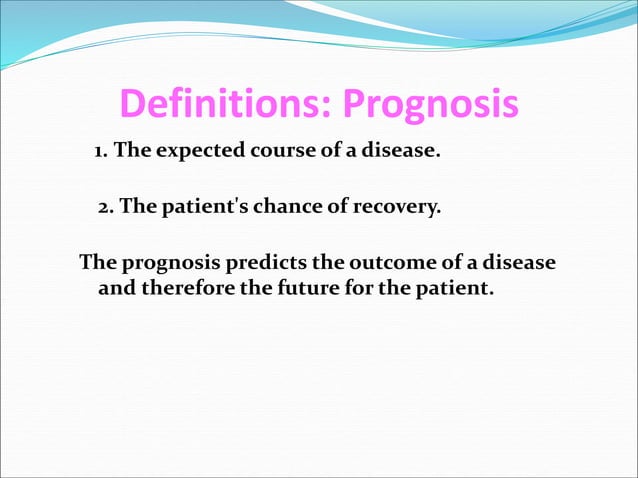 Definitions: Prognosis

1. The expected course of a disease.

2. The patient's chance of recovery.

The prognosis predicts the outcome of a disease and therefore the future for the patient.